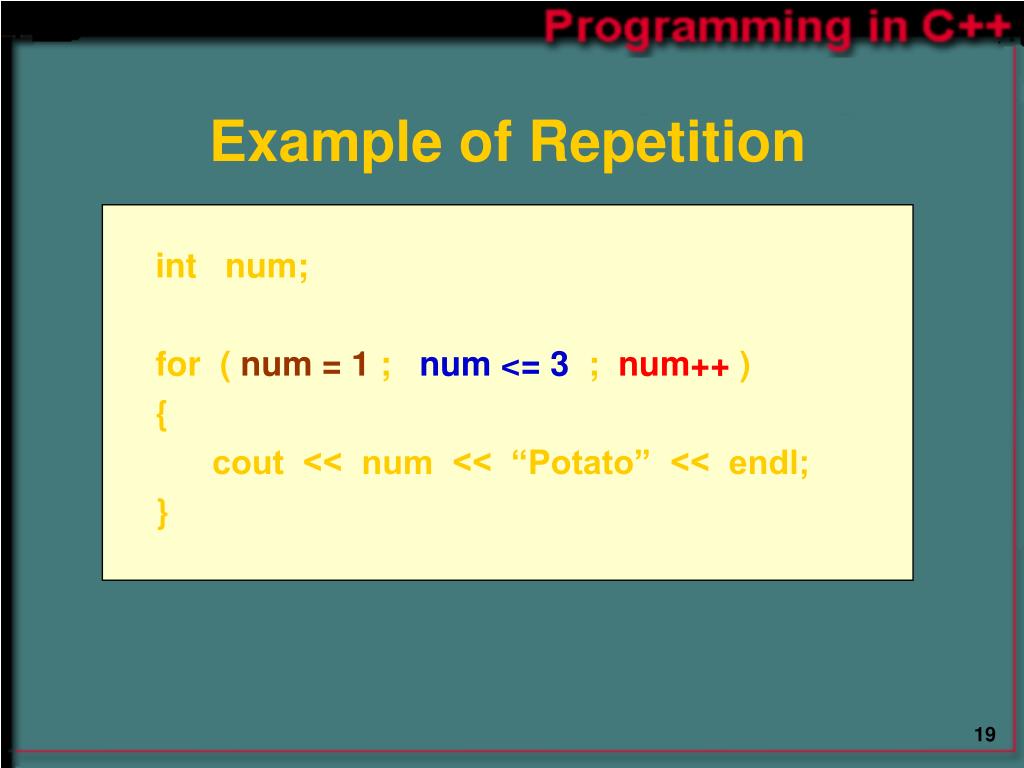 Programming in C++

Example of Repetition

int num;

for ( num = 1 ; num <= 3 ; num++ )
{
cout << num << “Potato” << endl;
}

19